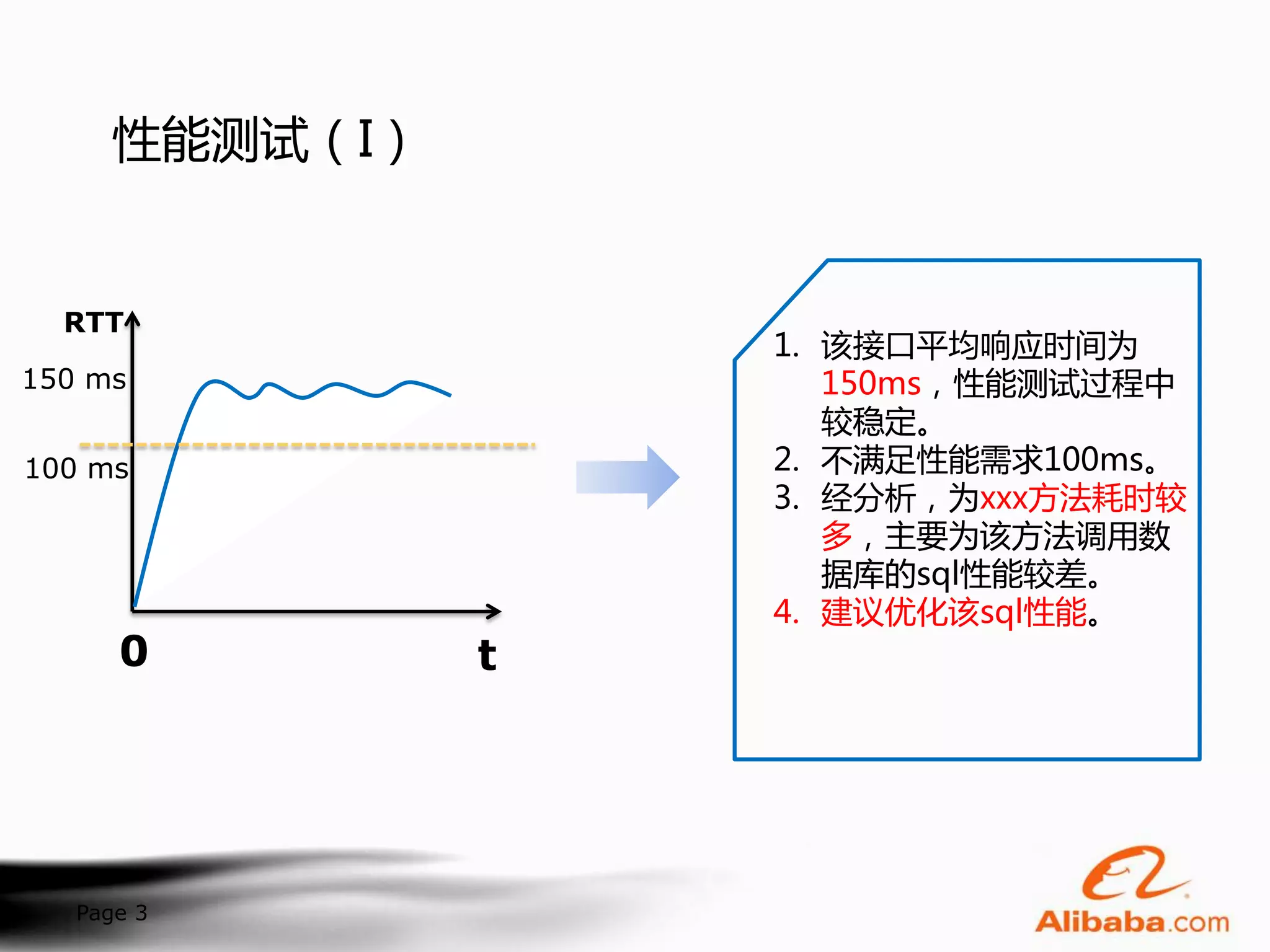 性能测试（I）

RTT

150 ms

100 ms

0

t

1. 该接口平均响应时间为150ms，性能测试过程中较稳定。
2. 不满足性能需求100ms。
3. 经分析，为xxx方法耗时较多，主要为该方法调用数据库的sql性能较差。
4. 建议优化该sql性能。

Page 3

Alibaba.com